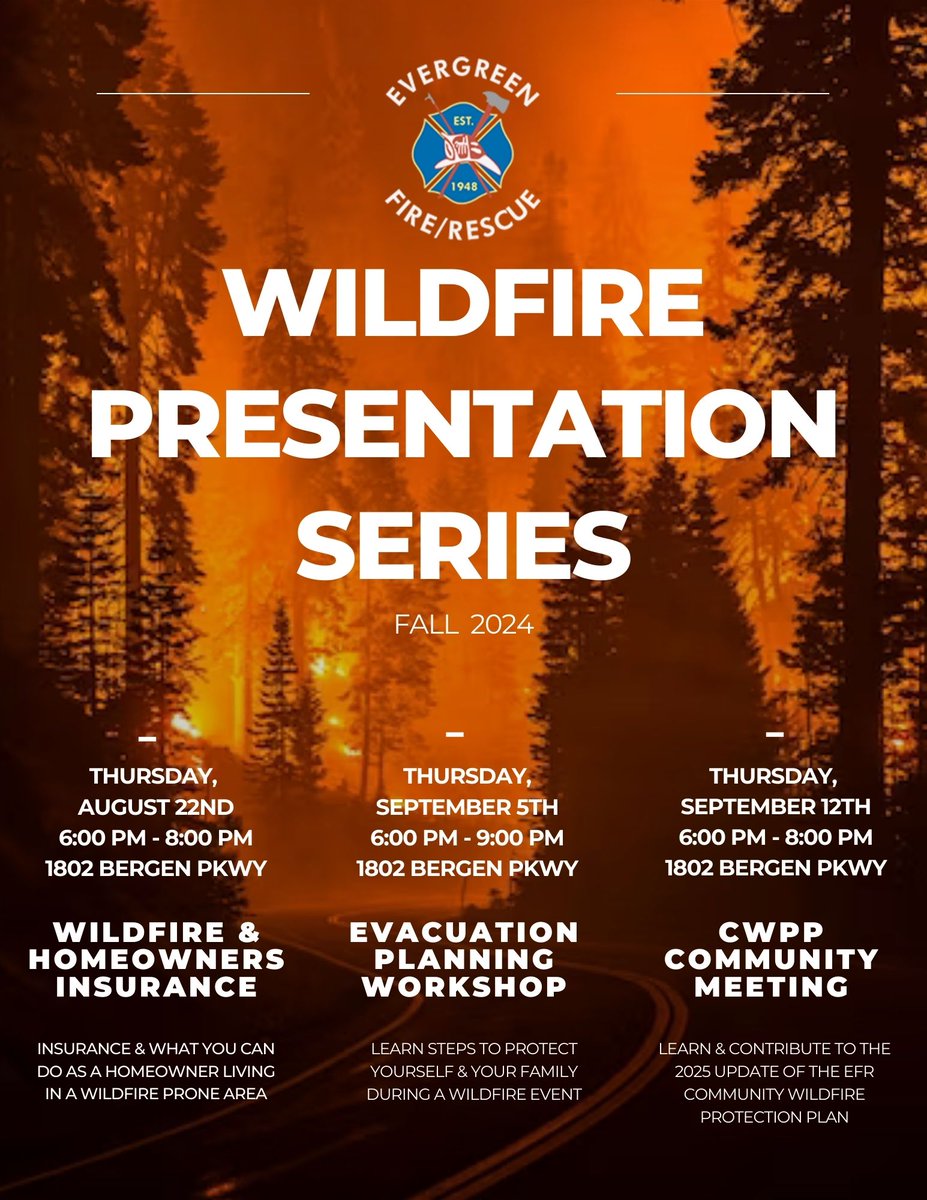 EVERGREEN
EST.
1948
FIRE/RESCUE

WILDFIRE PRESENTATION SERIES

FALL 2024

THURSDAY, AUGUST 22ND
6:00 PM - 8:00 PM
1802 BERGEN PKWY

WILDFIRE & HOMEOWNERS INSURANCE

INSURANCE & WHAT YOU CAN DO AS A HOMEOWNER LIVING IN A WILDFIRE PRONE AREA

THURSDAY, SEPTEMBER 5TH
6:00 PM - 9:00 PM
1802 BERGEN PKWY

EVACUATION PLANNING WORKSHOP

LEARN STEPS TO PROTECT YOURSELF & YOUR FAMILY DURING A WILDFIRE EVENT

THURSDAY, SEPTEMBER 12TH
6:00 PM - 8:00 PM
1802 BERGEN PKWY

CWPP COMMUNITY MEETING

LEARN & CONTRIBUTE TO THE 2025 UPDATE OF THE EFR COMMUNITY WILDFIRE PROTECTION PLAN